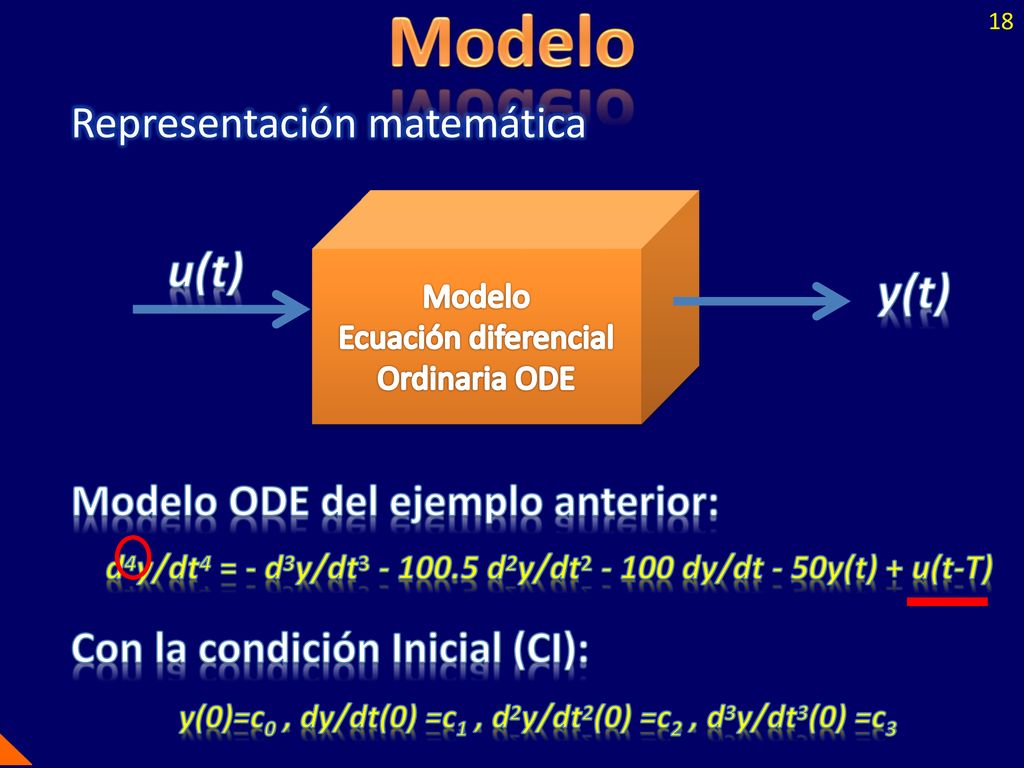 18

Modelo

Representación matemática

u(t)

Modelo
Ecuación diferencial
Ordinaria ODE

y(t)

Modelo ODE del ejemplo anterior:

$d^4y/dt^4 = - d^3y/dt^3 - 100.5\ d^2y/dt^2 - 100\ dy/dt - 50y(t) + u(t-T)$

Con la condición Inicial (CI):

$y(0)=c_0$ , $dy/dt(0) =c_1$ , $d^2y/dt^2(0) =c_2$ , $d^3y/dt^3(0) =c_3$